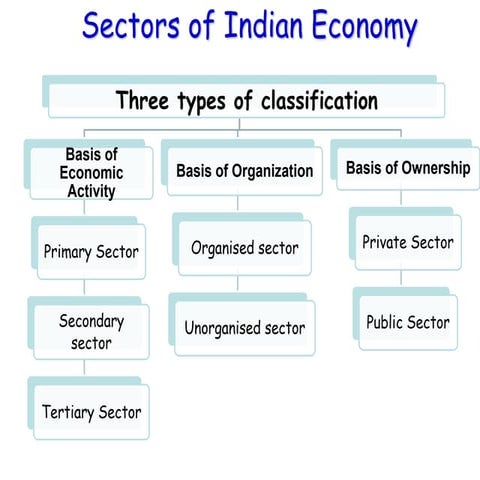 Sectors of Indian Economy

Three types of classification

Basis of Economic Activity

Primary Sector

Secondary sector

Tertiary Sector

Basis of Organization

Organised sector

Unorganised sector

Basis of Ownership

Private Sector

Public Sector